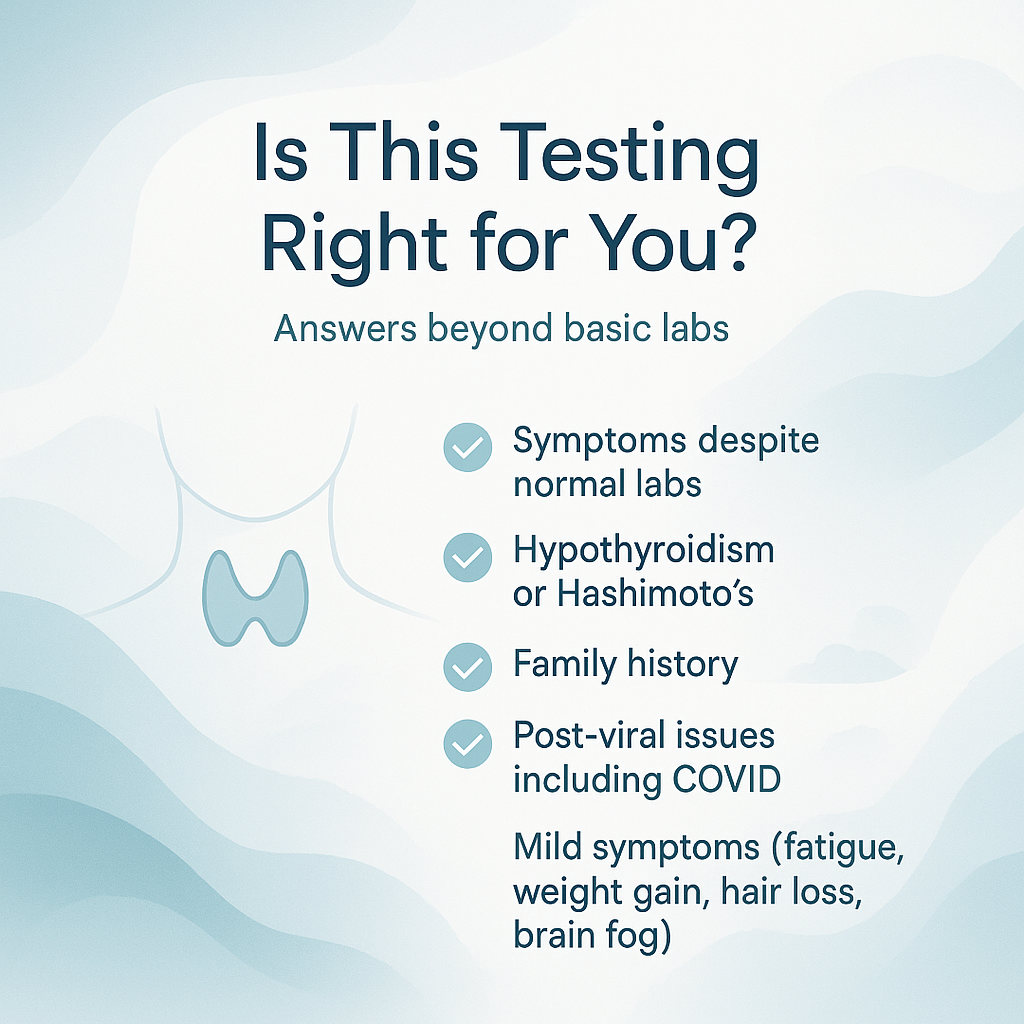 Is This Testing Right for You?

Answers beyond basic labs

Symptoms despite normal labs

Hypothyroidism or Hashimoto's

Family history

Post-viral issues including COVID

Mild symptoms (fatigue, weight gain, hair loss, brain fog)